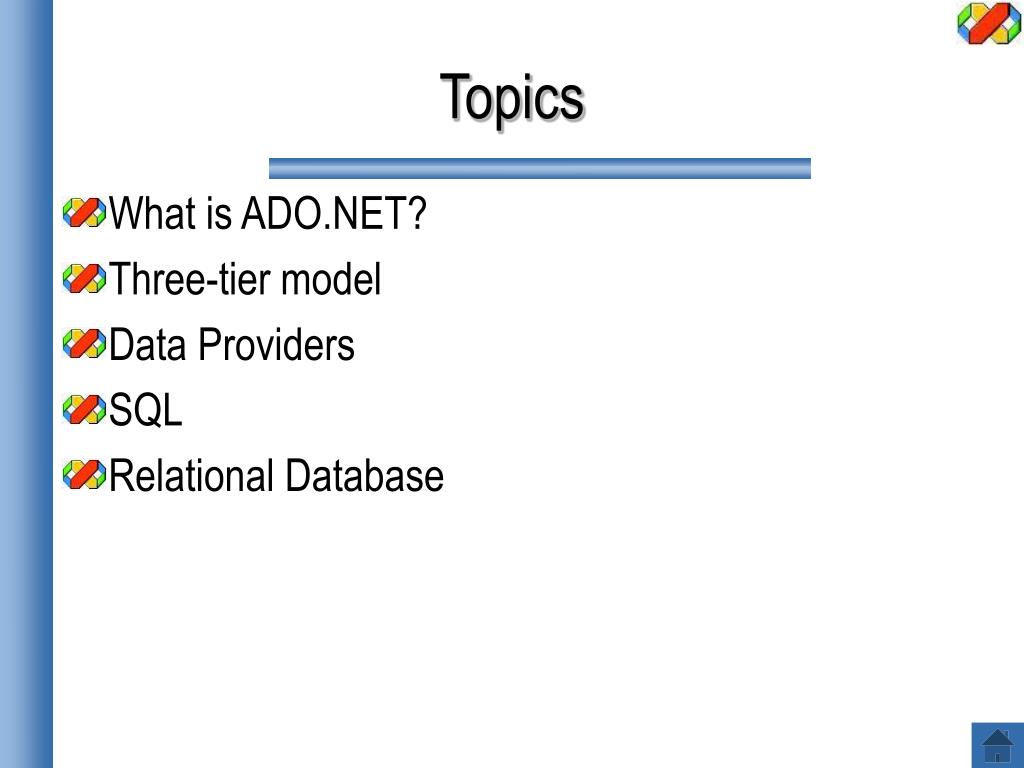 Topics

What is ADO.NET?

Three-tier model

Data Providers

SQL

Relational Database